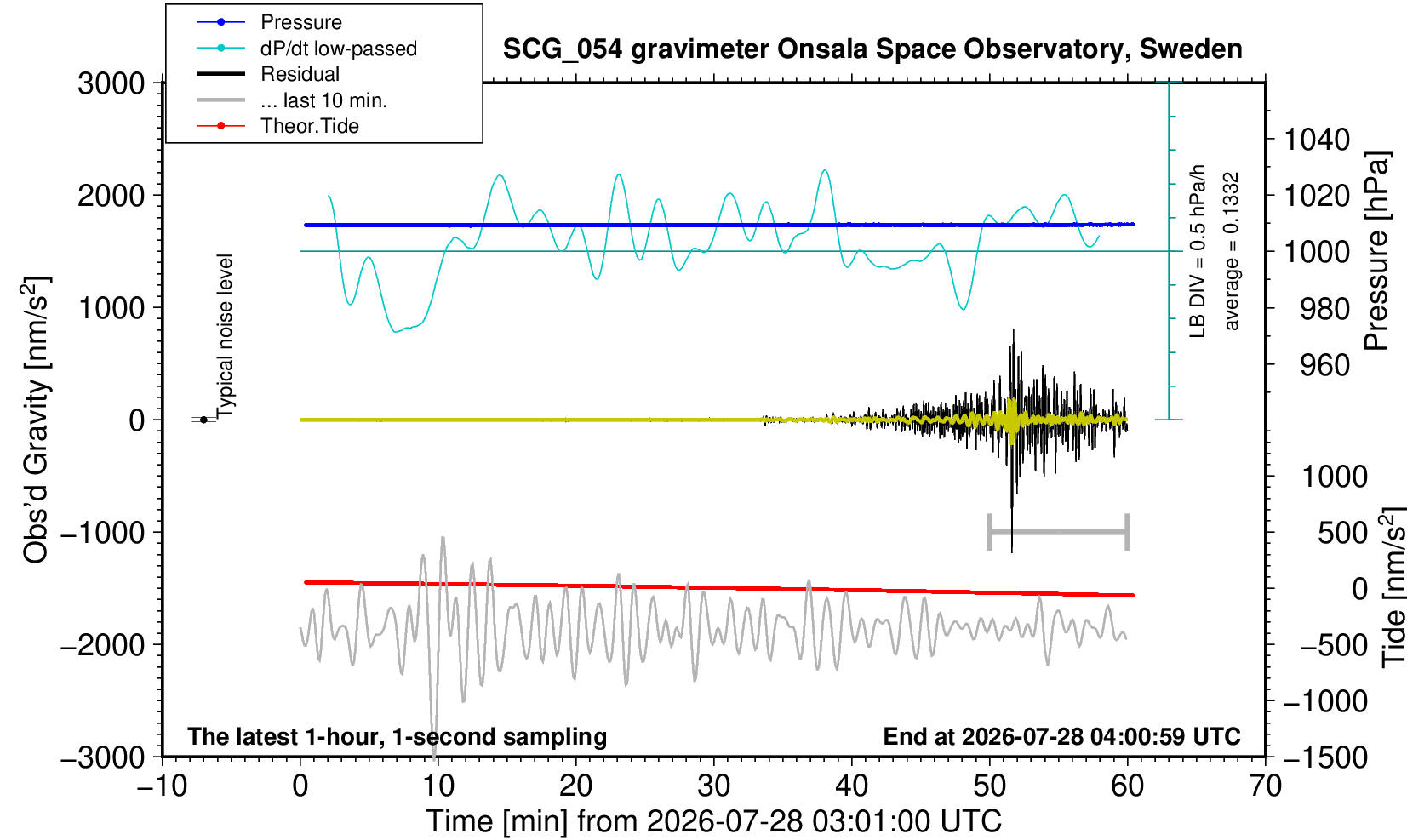 Pressure
dP/dt low-passed
Residual
... last 10 min.
Theor.Tide

SCG_054 gravimeter Onsala Space Observatory, Sweden

3000
2000
1000
0
−1000
−2000
−3000

Obs'd Gravity [nm/s$^2$]

Typical noise level

LB DIV = 0.5 hPa/h
average = 0.1332

1040
1020
1000
980
960

Pressure [hPa]

1000
500
0
−500
−1000
−1500

Tide [nm/s$^2$]

The latest 1-hour, 1-second sampling
End at 2026-07-28 04:00:59 UTC

−10
0
10
20
30
40
50
60
70

Time [min] from 2026-07-28 03:01:00 UTC